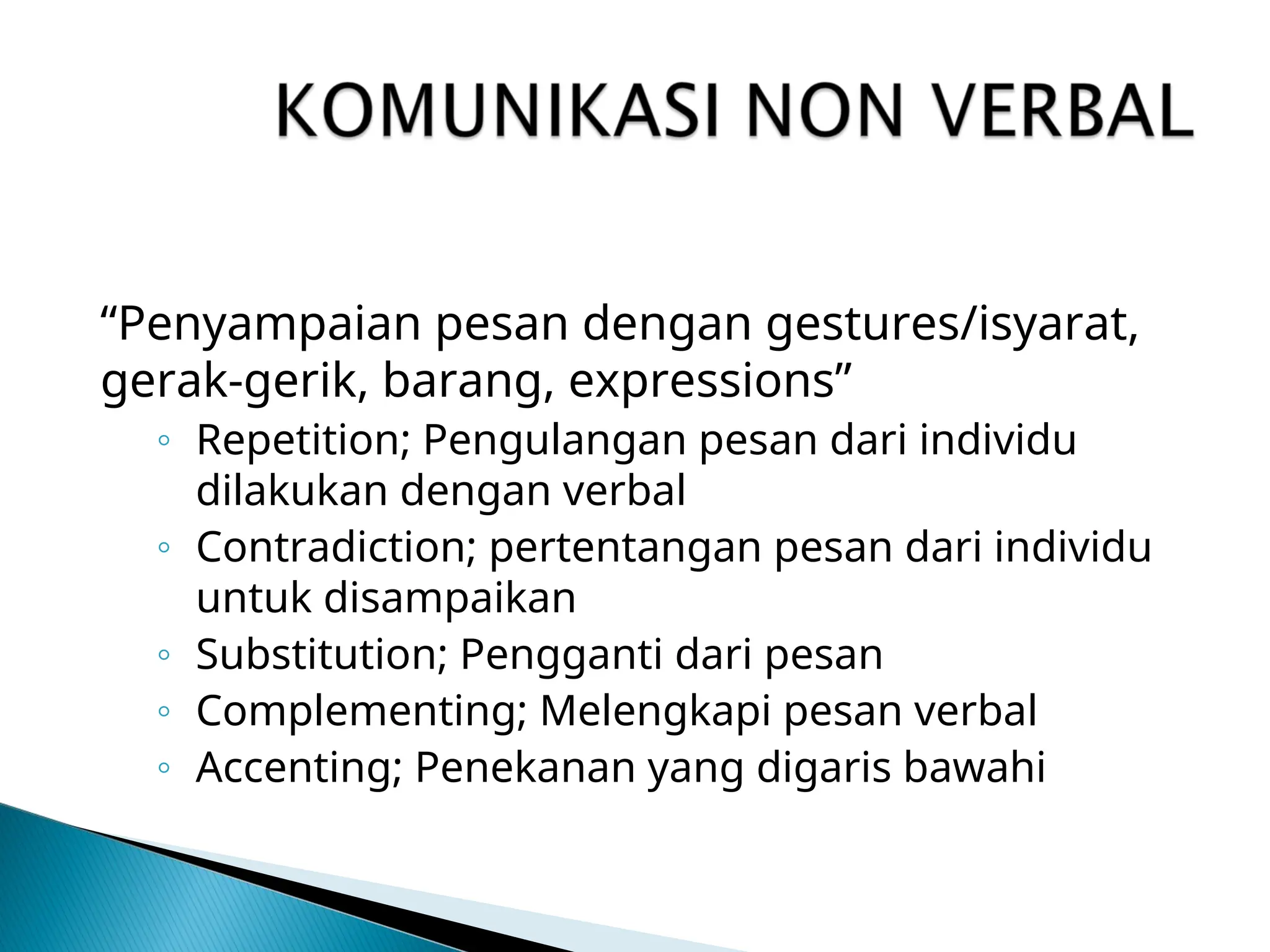 KOMUNIKASI NON VERBAL

“Penyampaian pesan dengan gestures/isyarat, gerak-gerik, barang, expressions”

◦ Repetition; Pengulangan pesan dari individu dilakukan dengan verbal
◦ Contradiction; pertentangan pesan dari individu untuk disampaikan
◦ Substitution; Pengganti dari pesan
◦ Complementing; Melengkapi pesan verbal
◦ Accenting; Penekanan yang digaris bawahi